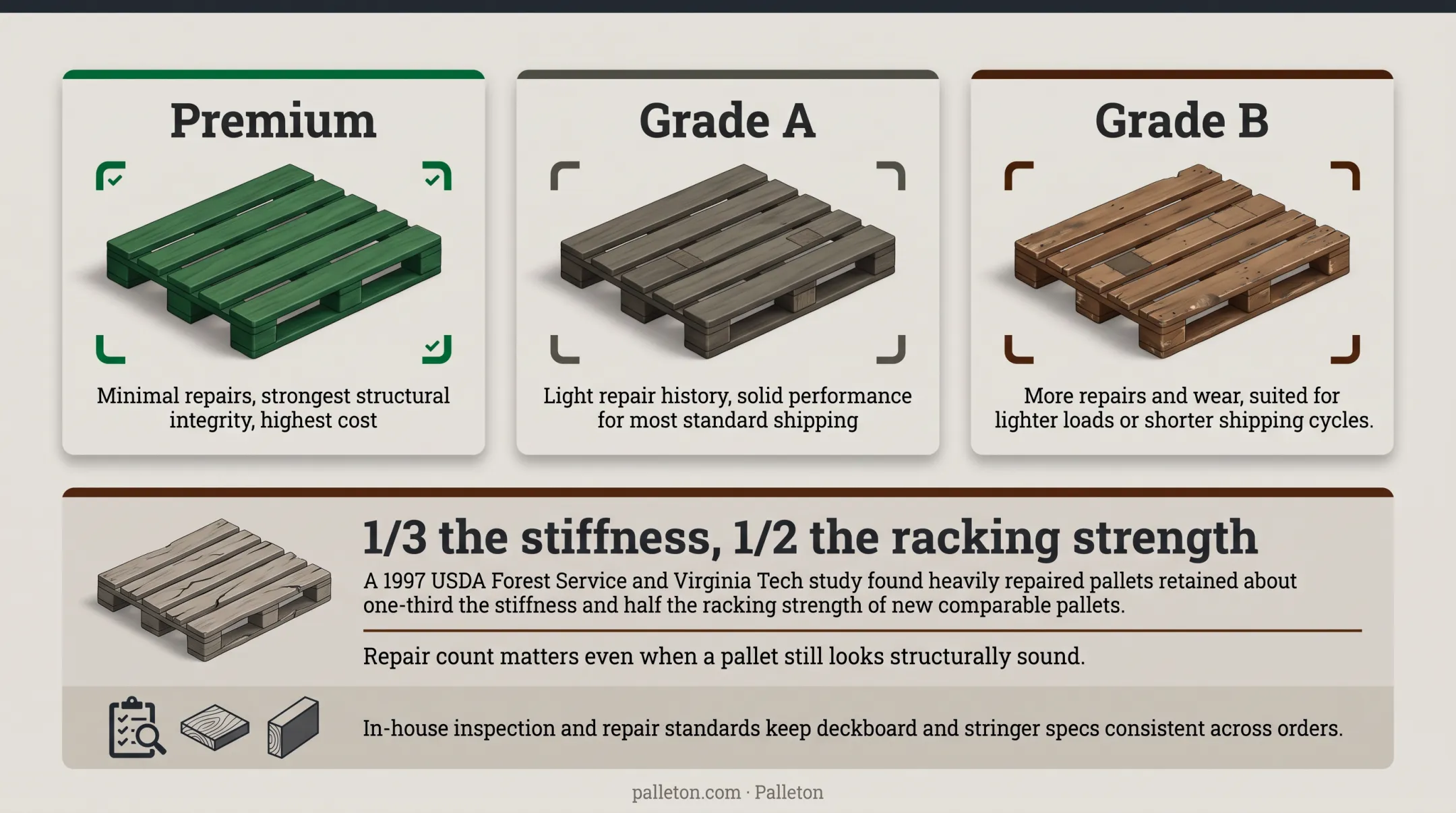 Premium

Minimal repairs, strongest structural integrity, highest cost

Grade A

Light repair history, solid performance for most standard shipping

Grade B

More repairs and wear, suited for lighter loads or shorter shipping cycles.

1/3 the stiffness, 1/2 the racking strength

A 1997 USDA Forest Service and Virginia Tech study found heavily repaired pallets retained about one-third the stiffness and half the racking strength of new comparable pallets.

Repair count matters even when a pallet still looks structurally sound.

In-house inspection and repair standards keep deckboard and stringer specs consistent across orders.

palleton.com · Palleton